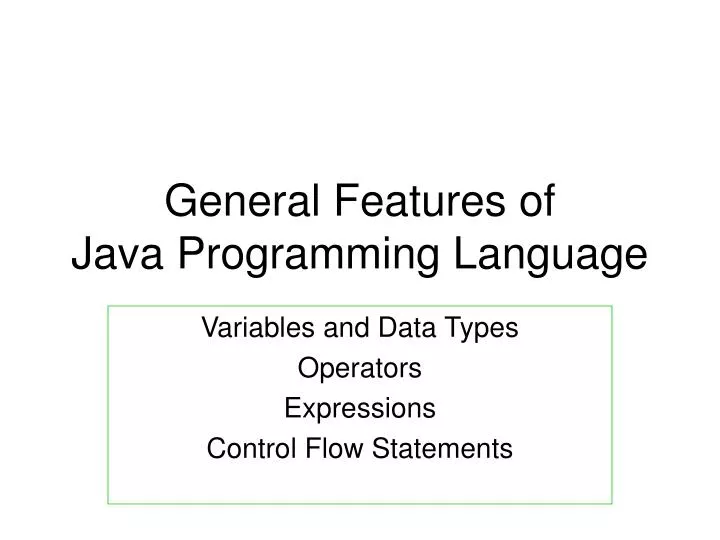 General Features of
Java Programming Language

Variables and Data Types
Operators
Expressions
Control Flow Statements